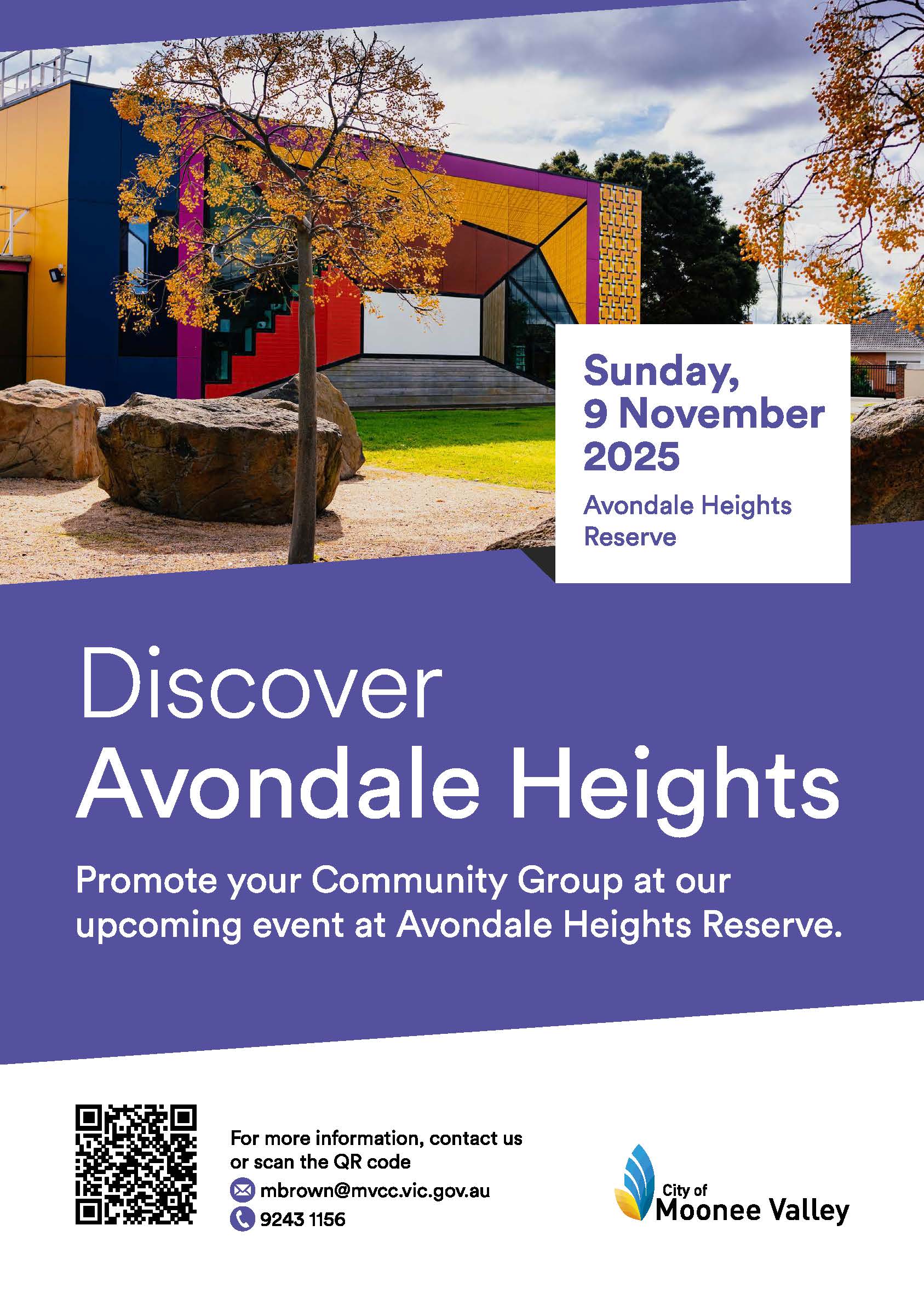 Sunday, 9 November 2025

Avondale Heights Reserve

Discover Avondale Heights

Promote your Community Group at our upcoming event at Avondale Heights Reserve.

For more information, contact us or scan the QR code

mbrown@mvcc.vic.gov.au

9243 1156

City of Moonee Valley